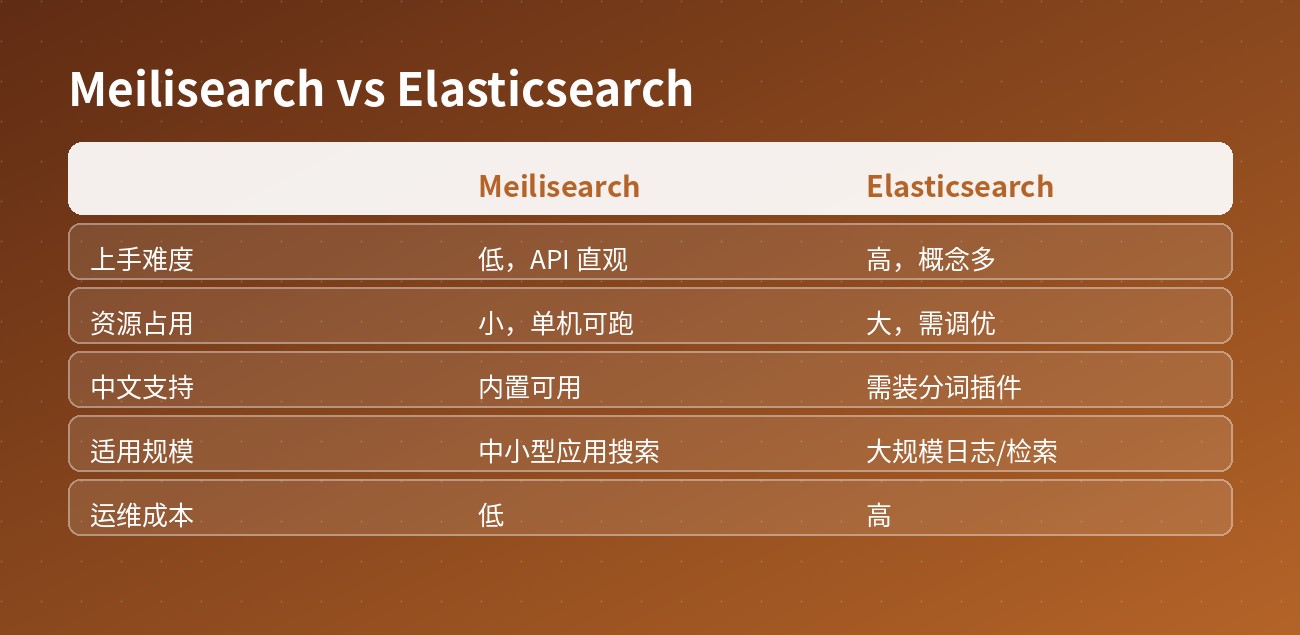 Meilisearch vs Elasticsearch

| | Meilisearch | Elasticsearch |
|---|---|---|
| 上手难度 | 低，API 直观 | 高，概念多 |
| 资源占用 | 小，单机可跑 | 大，需调优 |
| 中文支持 | 内置可用 | 需装分词插件 |
| 适用规模 | 中小型应用搜索 | 大规模日志/检索 |
| 运维成本 | 低 | 高 |